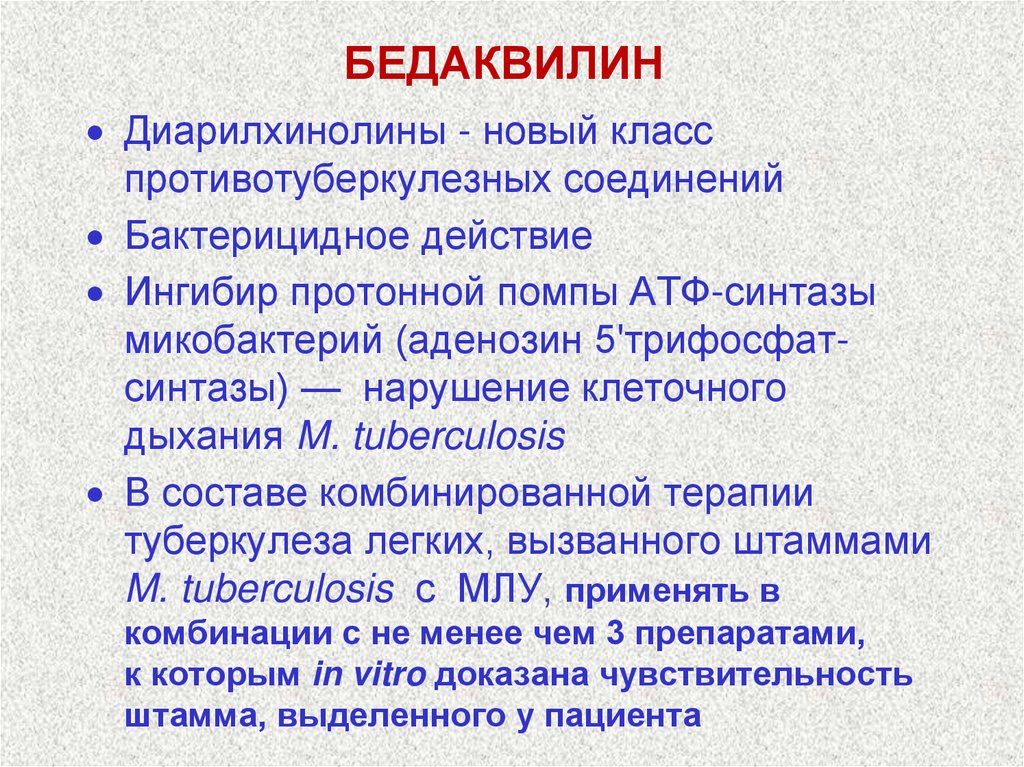 БЕДАКВИЛИН

• Диарилхинолины - новый класс противотуберкулезных соединений

• Бактерицидное действие

• Ингибир протонной помпы АТФ-синтазы микобактерий (аденозин 5'трифосфат-синтазы) — нарушение клеточного дыхания M. tuberculosis

• В составе комбинированной терапии туберкулеза легких, вызванного штаммами M. tuberculosis с МЛУ, применять в комбинации с не менее чем 3 препаратами, к которым in vitro доказана чувствительность штамма, выделенного у пациента